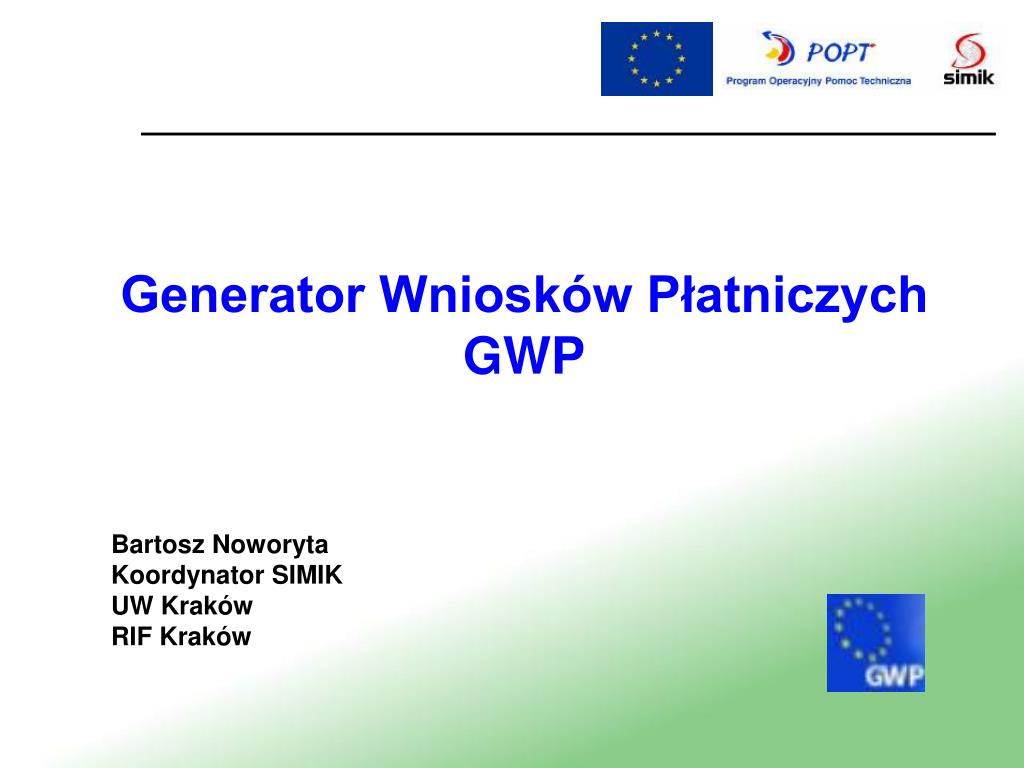 POPT
Program Operacyjny Pomoc Techniczna

simik

Generator Wniosków Płatniczych GWP

Bartosz Noworyta
Koordynator SIMIK
UW Kraków
RIF Kraków

GWP